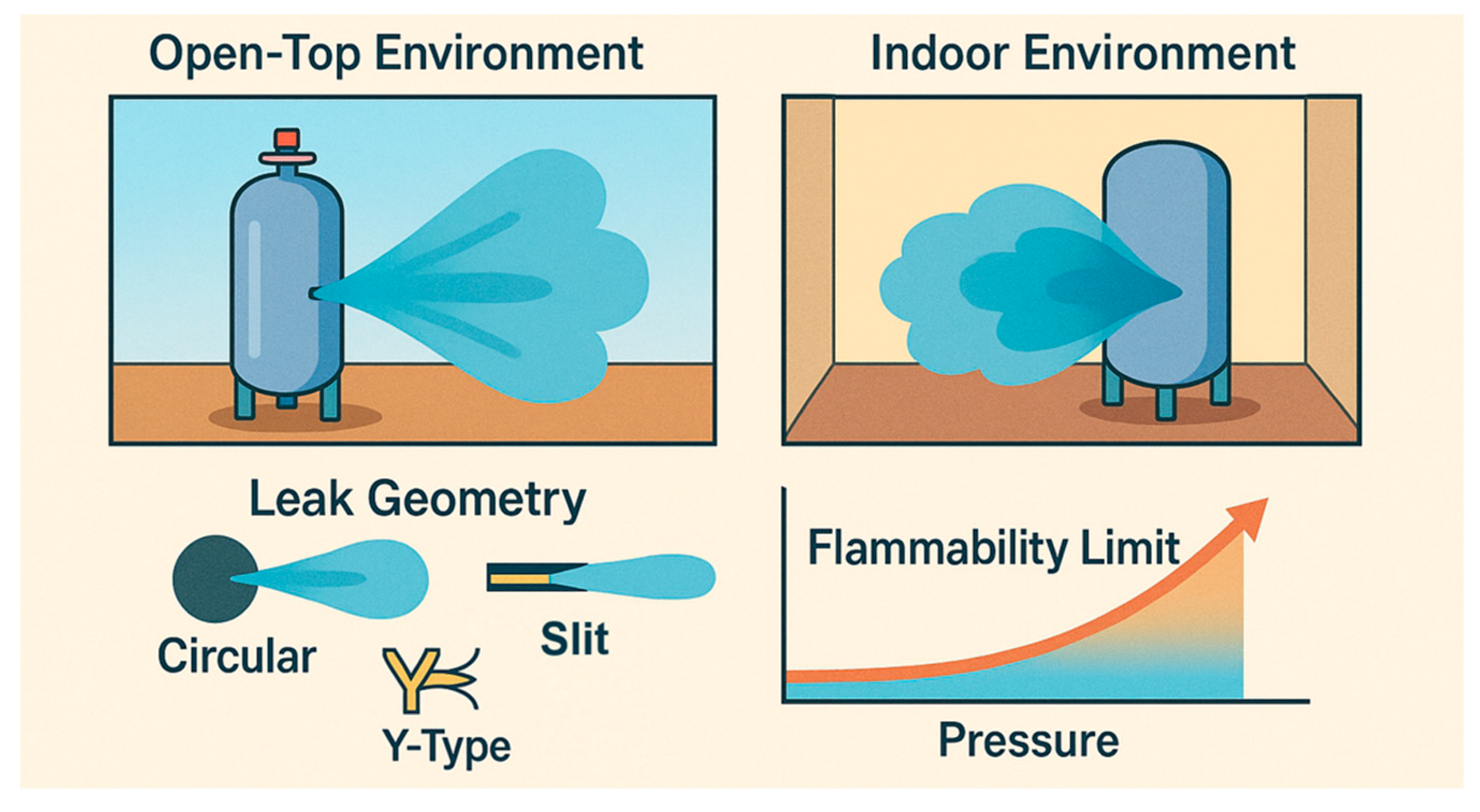 Open-Top Environment

Indoor Environment

Leak Geometry

Circular

Slit

Y-Type

Flammability Limit

Pressure